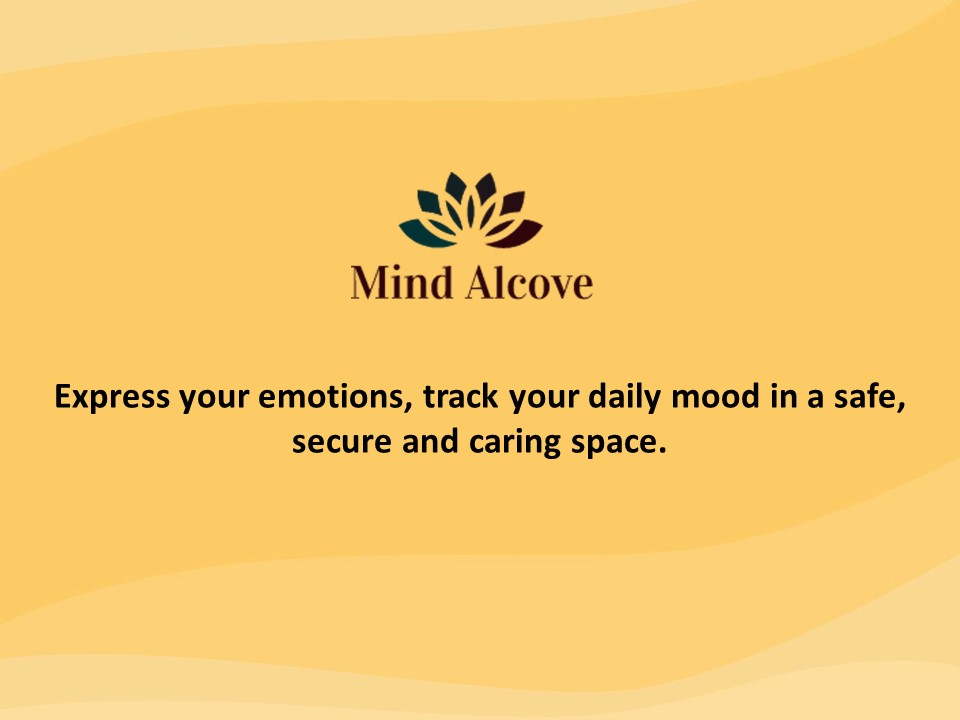 Mind Alcove

Express your emotions, track your daily mood in a safe, secure and caring space.